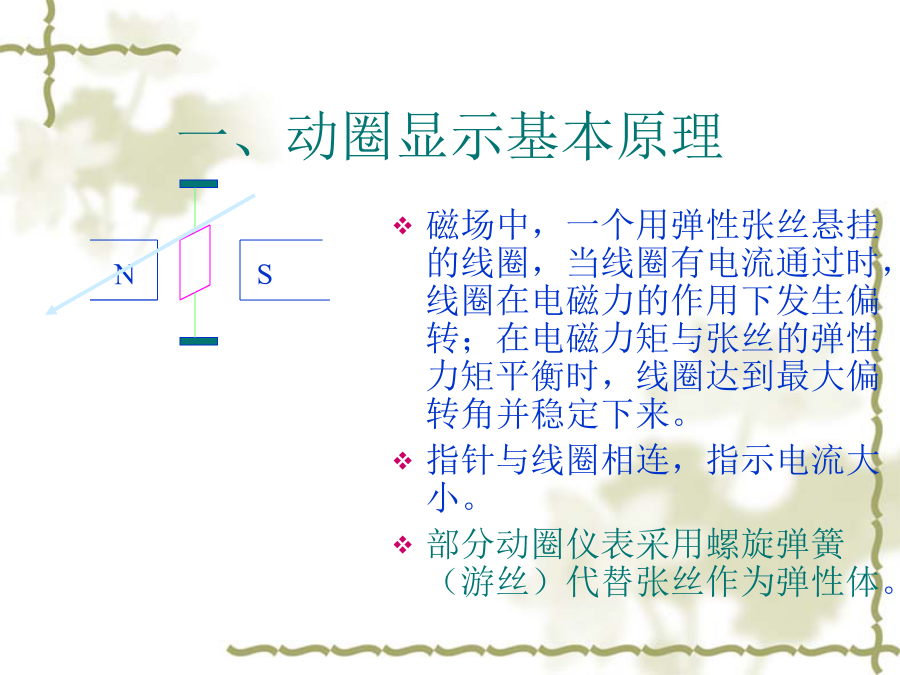 一、动圈显示基本原理

N

S

❖ 磁场中，一个用弹性张丝悬挂的线圈，当线圈有电流通过时，线圈在电磁力的作用下发生偏转；在电磁力矩与张丝的弹性力矩平衡时，线圈达到最大偏转角并稳定下来。

❖ 指针与线圈相连，指示电流大小。

❖ 部分动圈仪表采用螺旋弹簧（游丝）代替张丝作为弹性体。